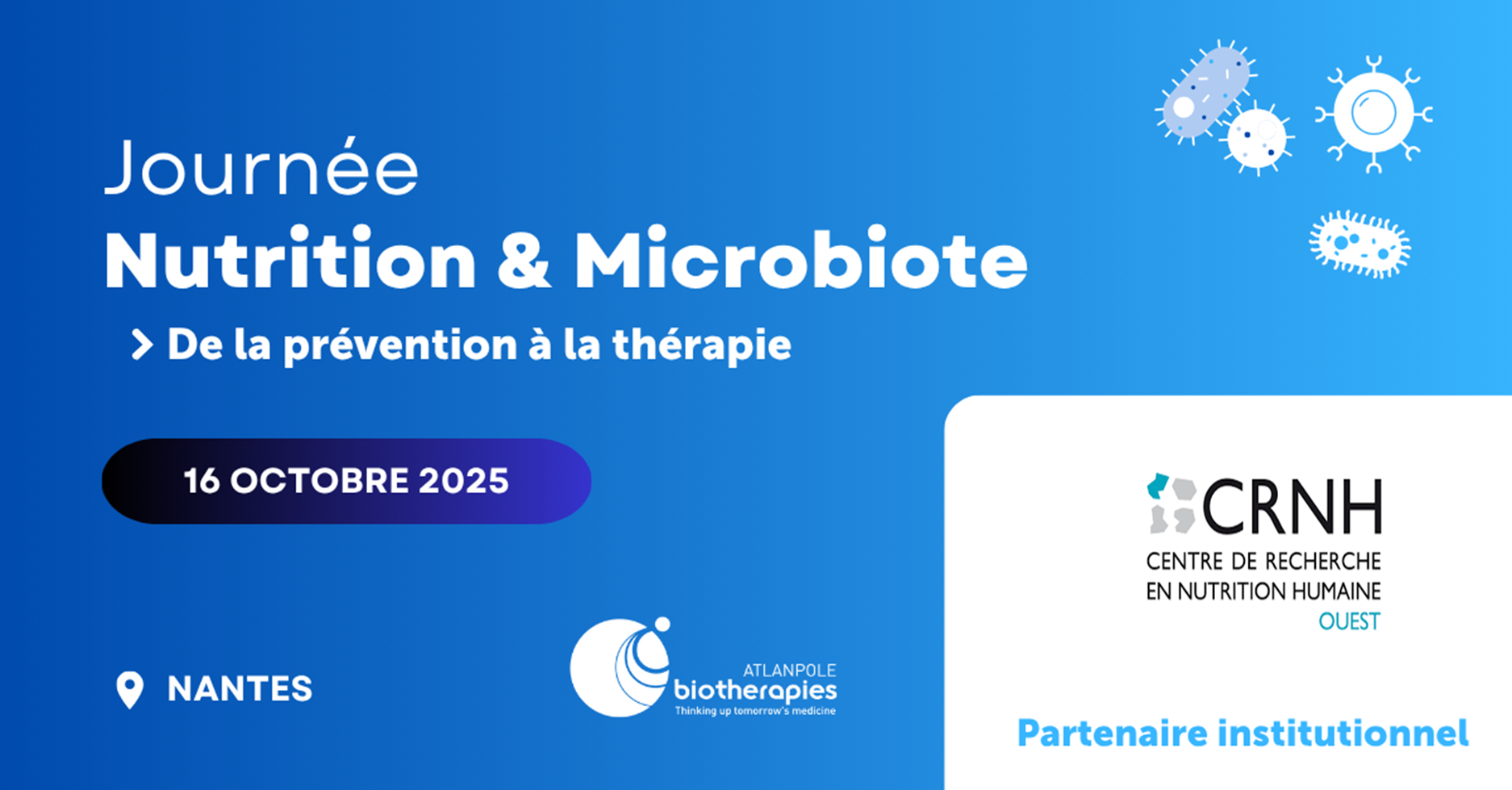 Journée
Nutrition & Microbiote
> De la prévention à la thérapie

16 OCTOBRE 2025

NANTES

ATLANPOLE
biotherapies
Thinking up tomorrow's medicine

CRNH
CENTRE DE RECHERCHE
EN NUTRITION HUMAINE
OUEST

Partenaire institutionnel